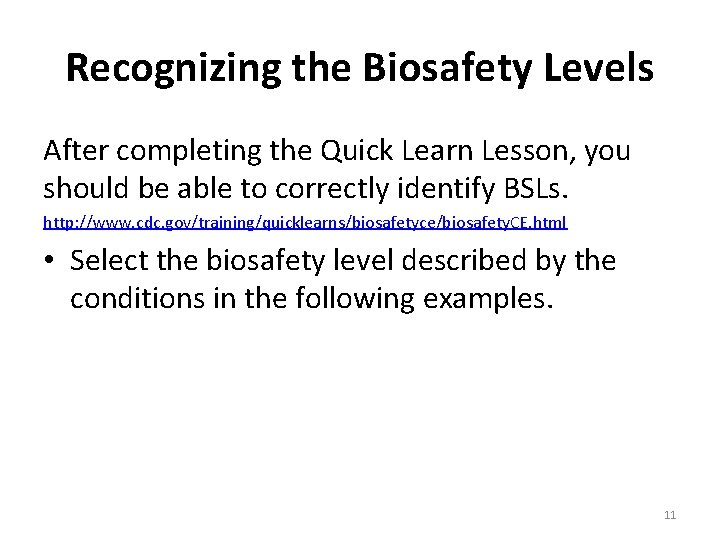 Recognizing the Biosafety Levels

After completing the Quick Learn Lesson, you should be able to correctly identify BSLs.

http://www.cdc.gov/training/quicklearns/biosafetyce/biosafetyCE.html

• Select the biosafety level described by the conditions in the following examples.

11